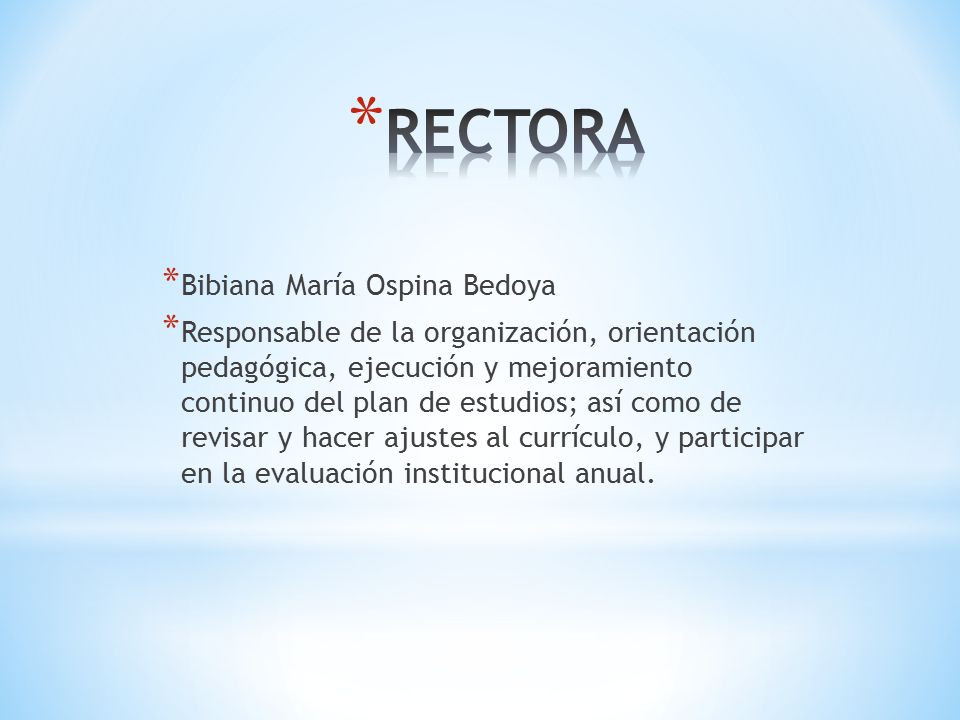 *RECTORA

*Bibiana María Ospina Bedoya

*Responsable de la organización, orientación pedagógica, ejecución y mejoramiento continuo del plan de estudios; así como de revisar y hacer ajustes al currículo, y participar en la evaluación institucional anual.